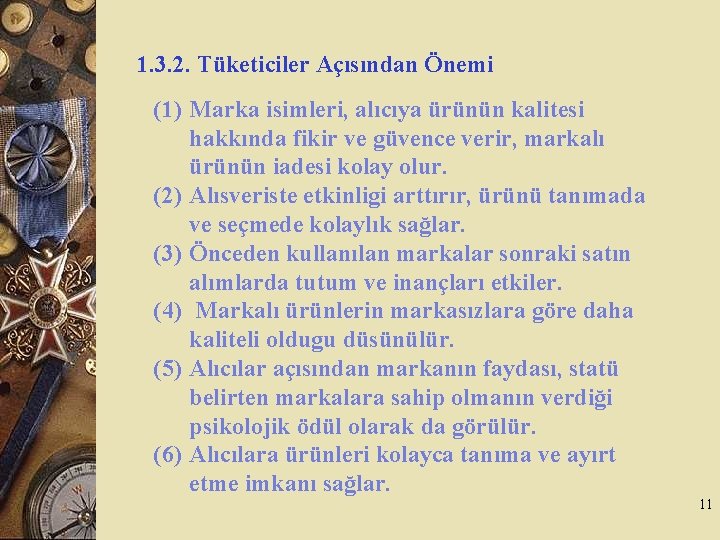 1.3.2. Tüketiciler Açısından Önemi

(1) Marka isimleri, alıcıya ürünün kalitesi hakkında fikir ve güvence verir, markalı ürünün iadesi kolay olur.

(2) Alısveriste etkinligi arttırır, ürünü tanımada ve seçmede kolaylık sağlar.

(3) Önceden kullanılan markalar sonraki satın alımlarda tutum ve inançları etkiler.

(4) Markalı ürünlerin markasızlara göre daha kaliteli oldugu düsünülür.

(5) Alıcılar açısından markanın faydası, statü belirten markalara sahip olmanın verdiği psikolojik ödül olarak da görülür.

(6) Alıcılara ürünleri kolayca tanıma ve ayırt etme imkanı sağlar.

11